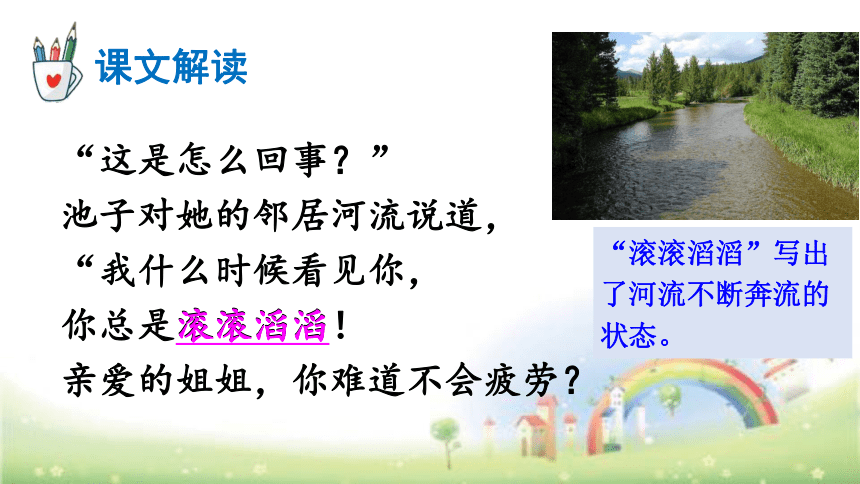 课文解读

“这是怎么回事？”
池子对她的邻居河流说道，
“我什么时候看见你，
你总是滚滚滔滔！
亲爱的姐姐，你难道不会疲劳？

“滚滚滔滔”写出了河流不断奔流的状态。